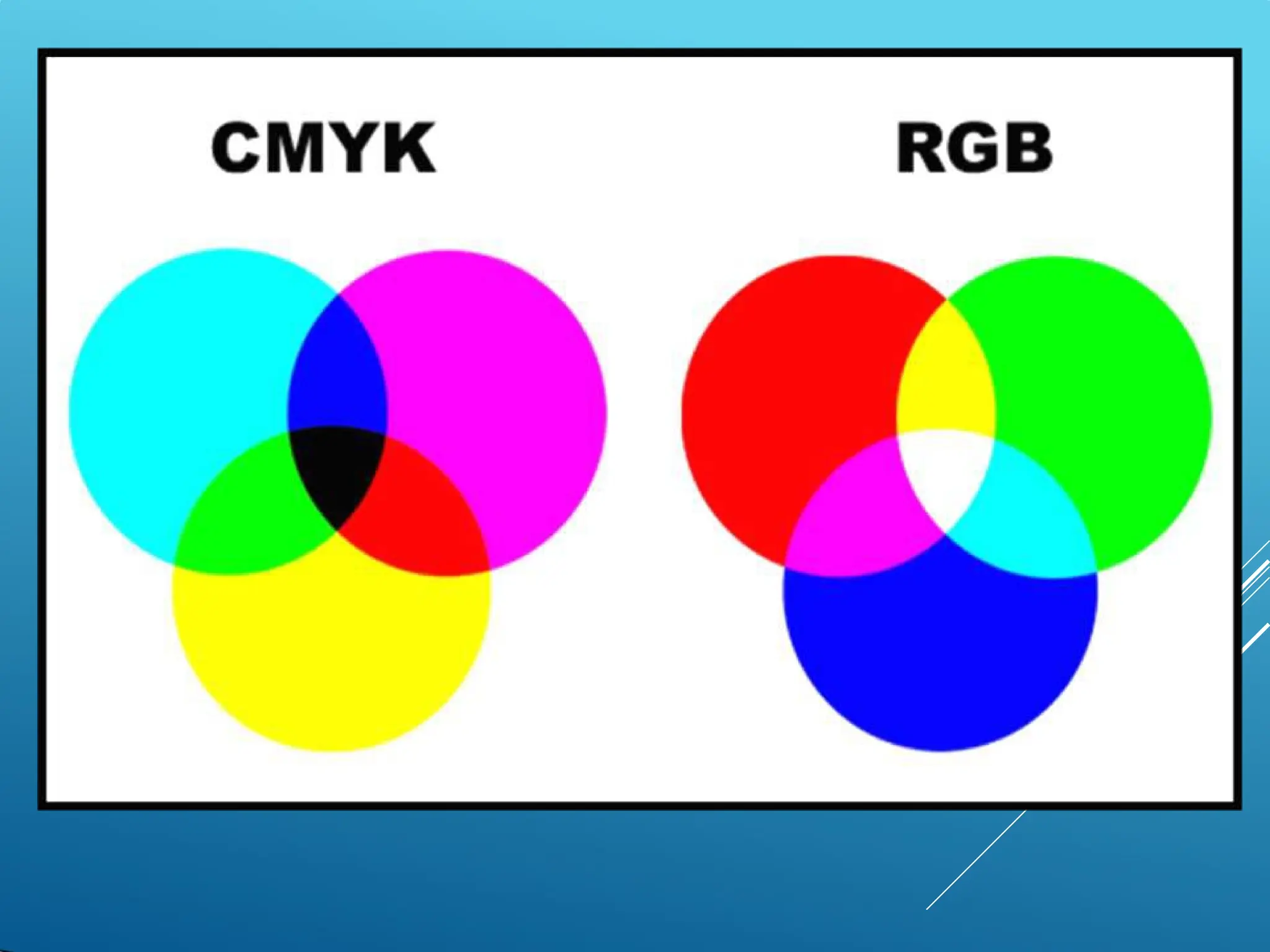 CMYK

RGB